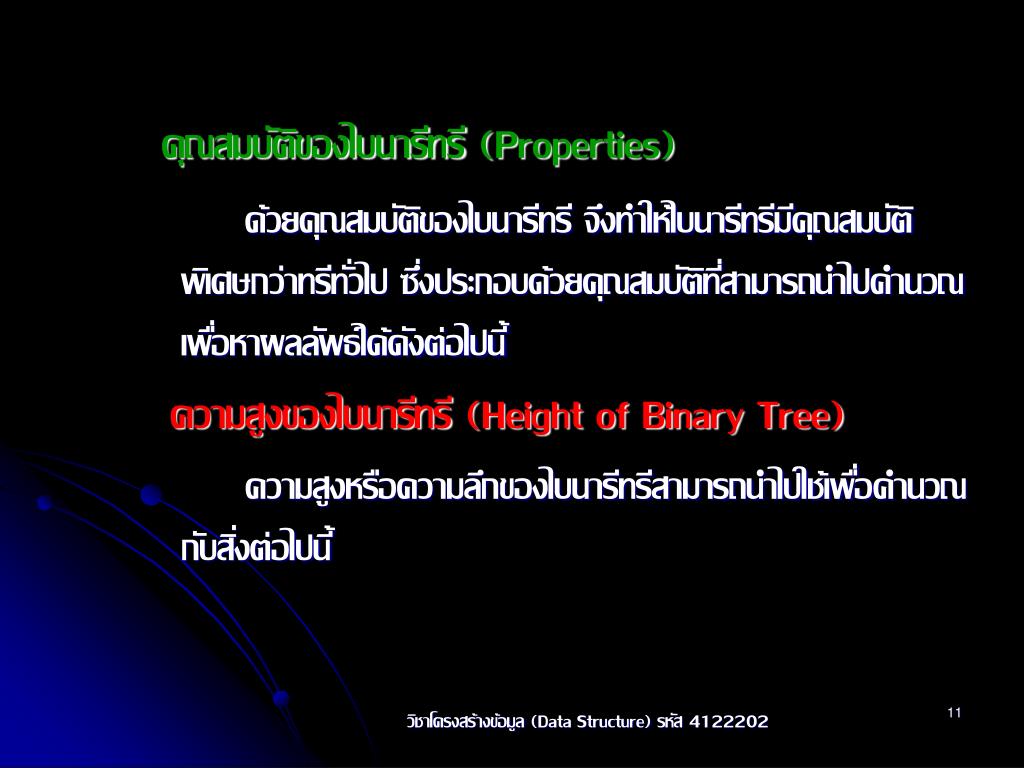 คุณสมบัติของไบนารีทรี (Properties)

ด้วยคุณสมบัติของไบนารีทรี จึงทำให้ไบนารีทรีมีคุณสมบัติพิเศษกว่าทรีทั่วไป ซึ่งประกอบด้วยคุณสมบัติที่สามารถนำไปคำนวณเพื่อหาผลลัพธ์ได้ดังต่อไปนี้

ความสูงของไบนารีทรี (Height of Binary Tree)

ความสูงหรือความลึกของไบนารีทรีสามารถนำไปใช้เพื่อคำนวณกับสิ่งต่อไปนี้

วิชาโครงสร้างข้อมูล (Data Structure) รหัส 4122202

11